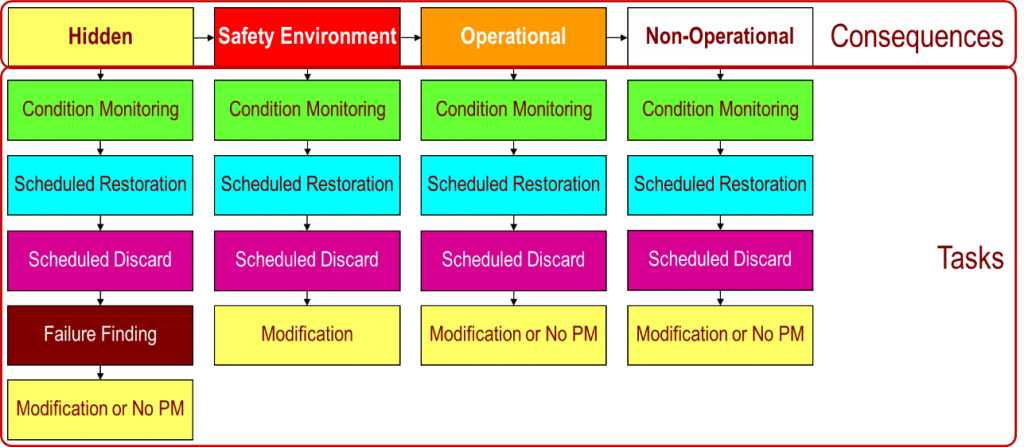 Hidden
Safety Environment
Operational
Non-Operational
Consequences

Condition Monitoring
Scheduled Restoration
Scheduled Discard
Failure Finding
Modification or No PM

Condition Monitoring
Scheduled Restoration
Scheduled Discard
Modification

Condition Monitoring
Scheduled Restoration
Scheduled Discard
Modification or No PM

Condition Monitoring
Scheduled Restoration
Scheduled Discard
Modification or No PM

Tasks